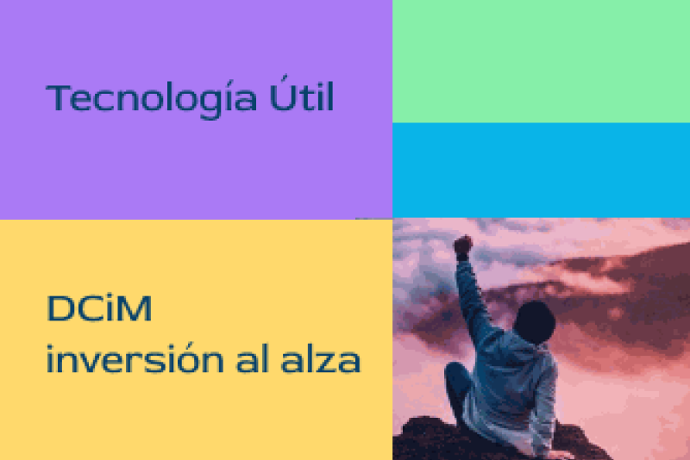 Tecnología Útil

DCiM
inversión al alza